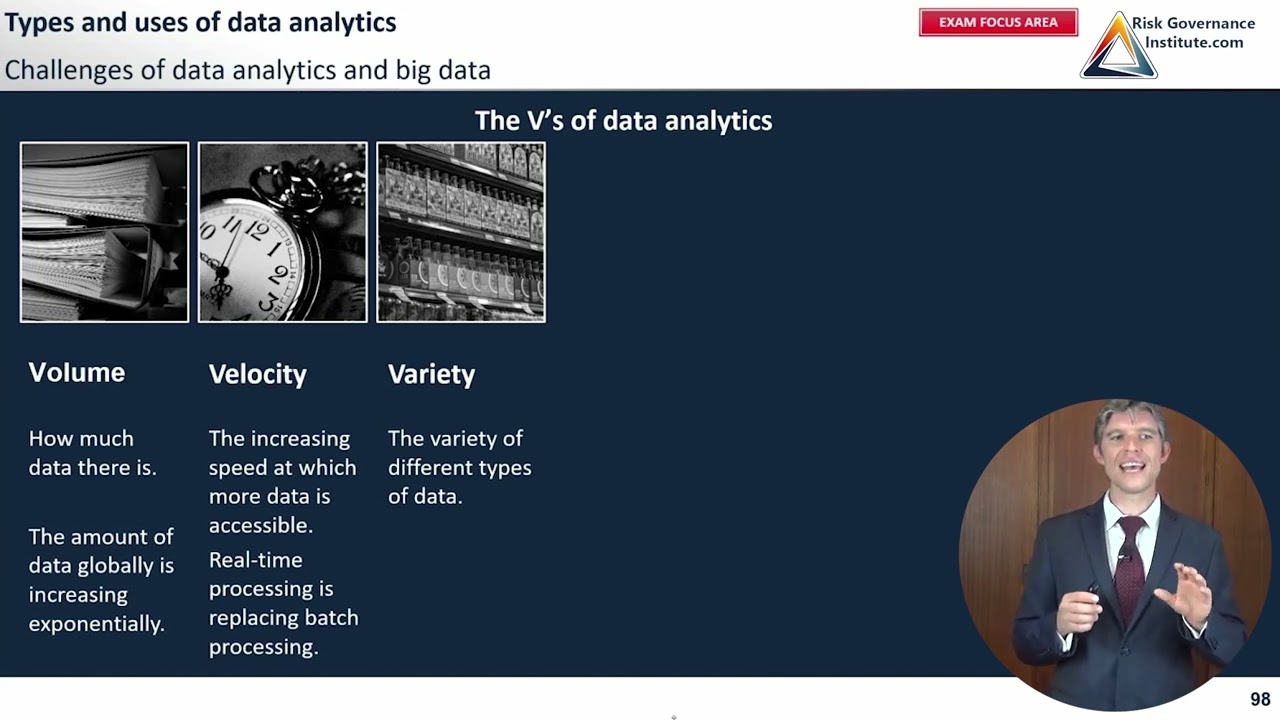 Types and uses of data analytics

Challenges of data analytics and big data

EXAM FOCUS AREA

Risk Governance Institute.com

The V's of data analytics

Volume

How much data there is.

The amount of data globally is increasing exponentially.

Velocity

The increasing speed at which more data is accessible.

Real-time processing is replacing batch processing.

Variety

The variety of different types of data.

98